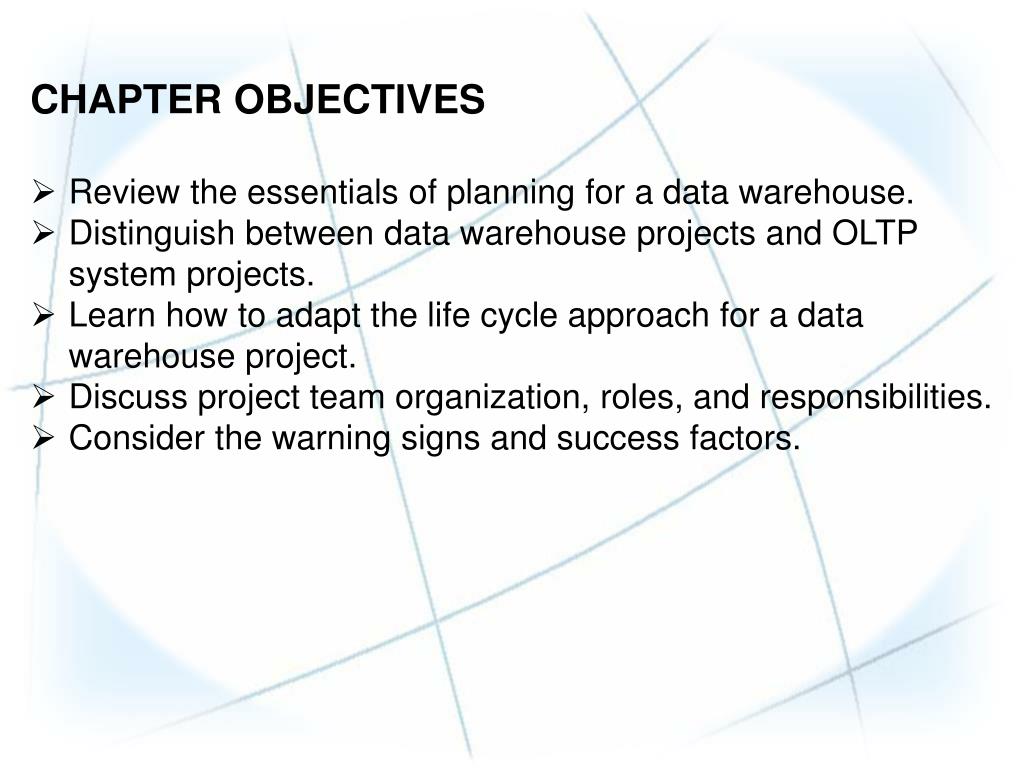 CHAPTER OBJECTIVES

➢ Review the essentials of planning for a data warehouse.
➢ Distinguish between data warehouse projects and OLTP system projects.
➢ Learn how to adapt the life cycle approach for a data warehouse project.
➢ Discuss project team organization, roles, and responsibilities.
➢ Consider the warning signs and success factors.